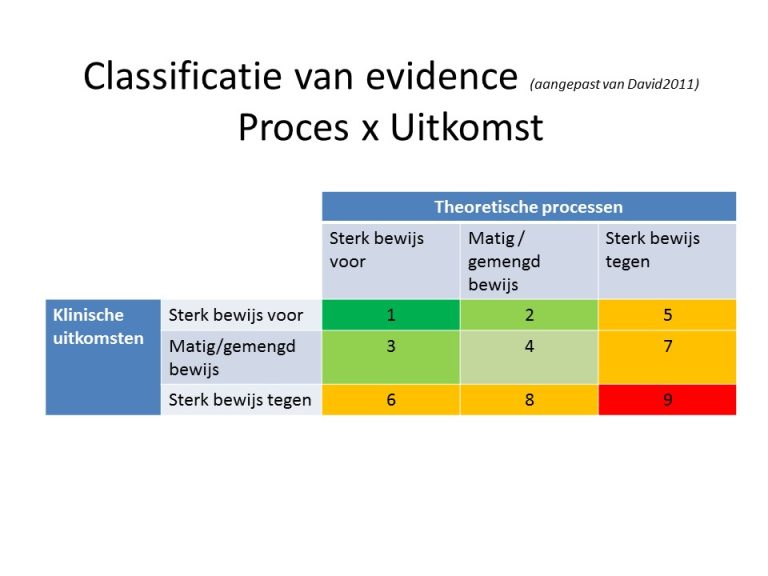 Classificatie van evidence (aangepast van David2011)
Proces x Uitkomst

| | | Theoretische processen | | |
|---|---|---|---|---|
| | | Sterk bewijs voor | Matig / gemengd bewijs | Sterk bewijs tegen |
| Klinische uitkomsten | Sterk bewijs voor | 1 | 2 | 5 |
| | Matig/gemengd bewijs | 3 | 4 | 7 |
| | Sterk bewijs tegen | 6 | 8 | 9 |